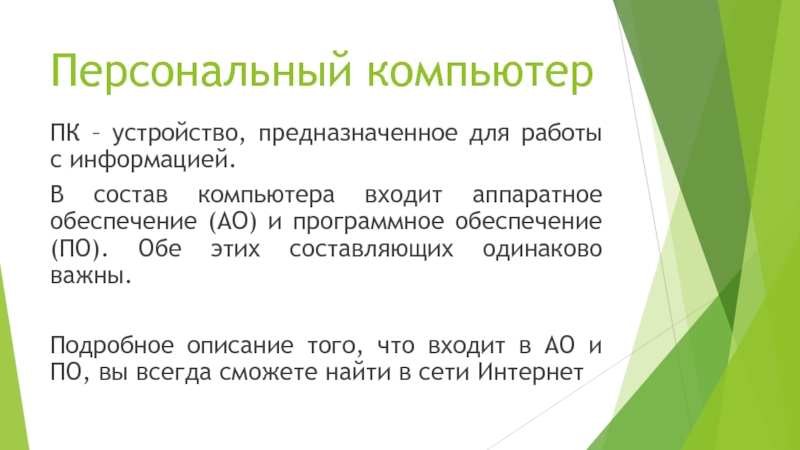 Персональный компьютер

ПК – устройство, предназначенное для работы с информацией.

В состав компьютера входит аппаратное обеспечение (АО) и программное обеспечение (ПО). Обе этих составляющих одинаково важны.

Подробное описание того, что входит в АО и ПО, вы всегда сможете найти в сети Интернет